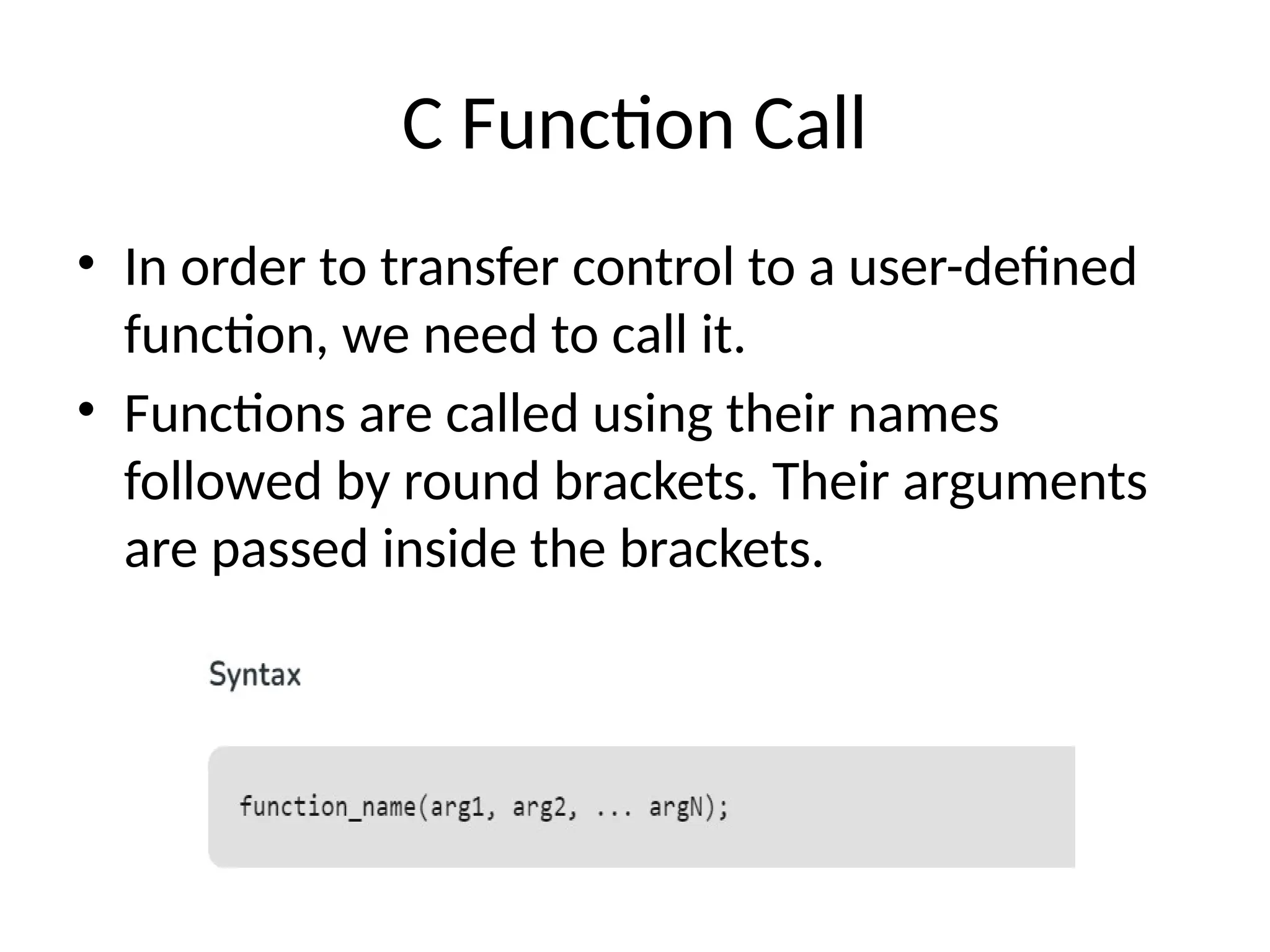 C Function Call

• In order to transfer control to a user-defined function, we need to call it.
• Functions are called using their names followed by round brackets. Their arguments are passed inside the brackets.

Syntax

function_name(arg1, arg2, ... argN);